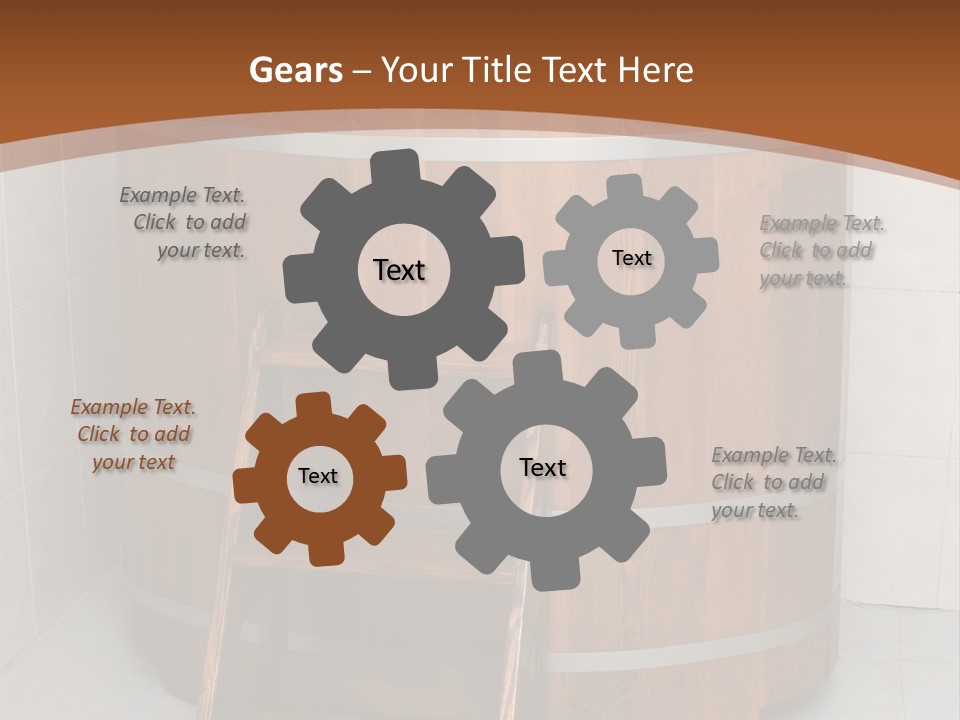 Gears – Your Title Text Here

Example Text. Click to add your text.

Text

Text

Example Text. Click to add your text.

Example Text. Click to add your text

Text

Text

Example Text. Click to add your text.